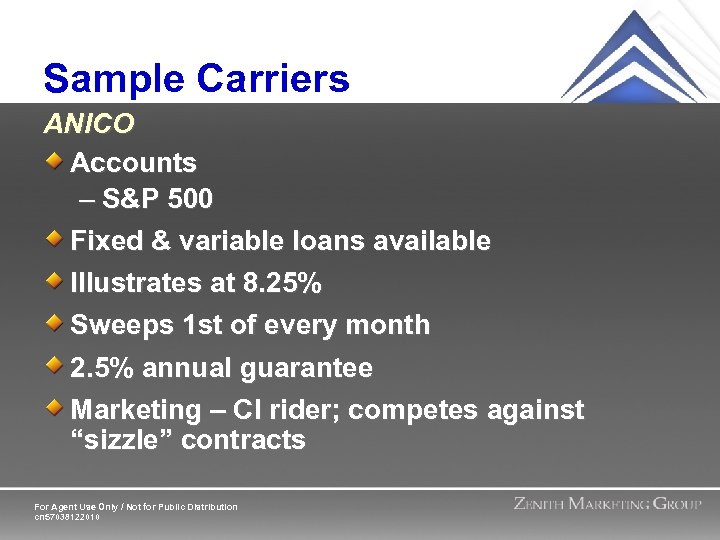 Sample Carriers

ANICO

Accounts
– S&P 500

Fixed & variable loans available

Illustrates at 8.25%

Sweeps 1st of every month

2.5% annual guarantee

Marketing – CI rider; competes against "sizzle" contracts

For Agent Use Only / Not for Public Distribution
cn57038122010

ZENITH MARKETING GROUP